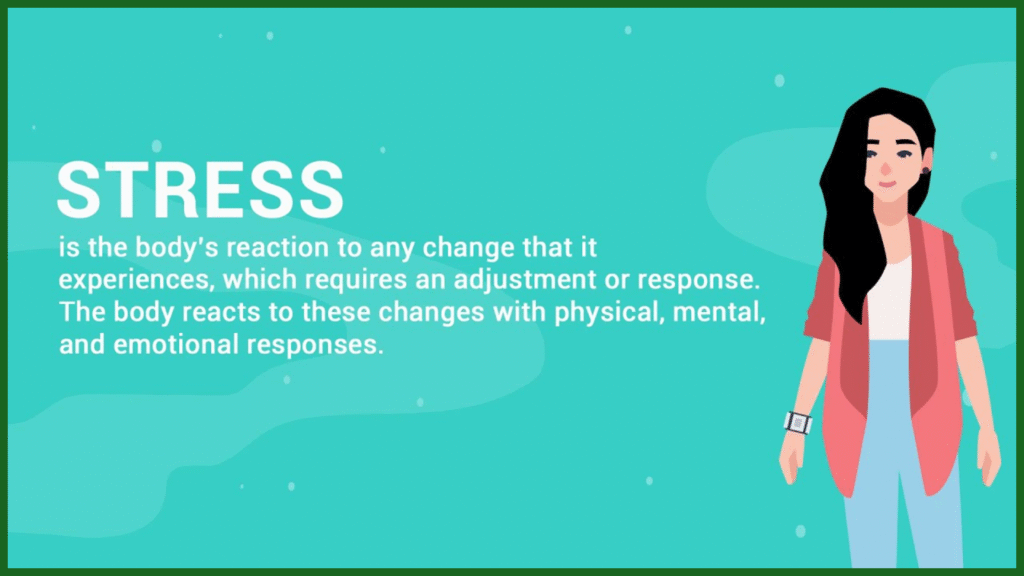 STRESS
is the body's reaction to any change that it experiences, which requires an adjustment or response. The body reacts to these changes with physical, mental, and emotional responses.